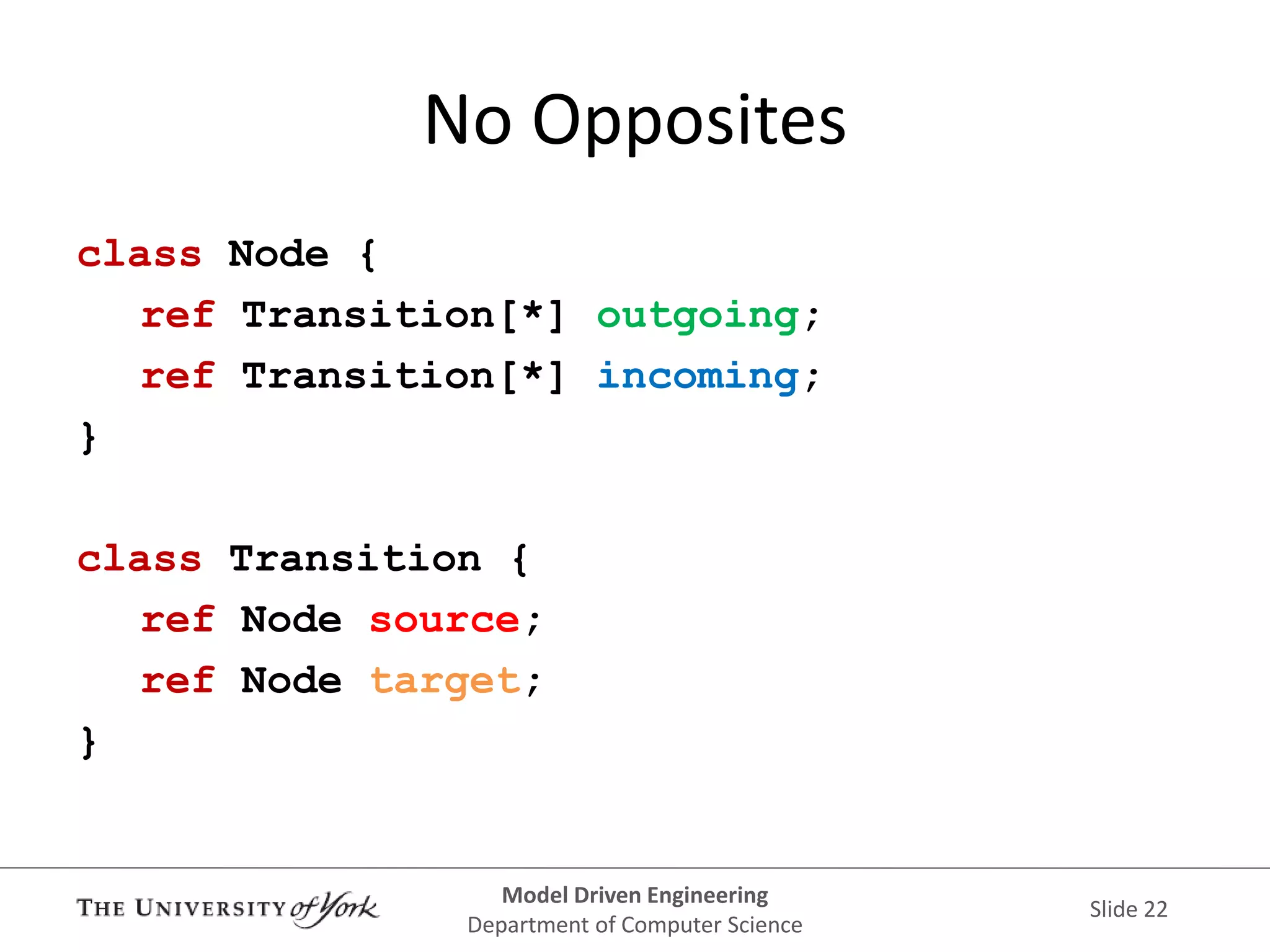 No Opposites

class Node {
ref Transition[*] outgoing;
ref Transition[*] incoming;
}

class Transition {
ref Node source;
ref Node target;
}

THE UNIVERSITY of York

Model Driven Engineering
Department of Computer Science

Slide 22